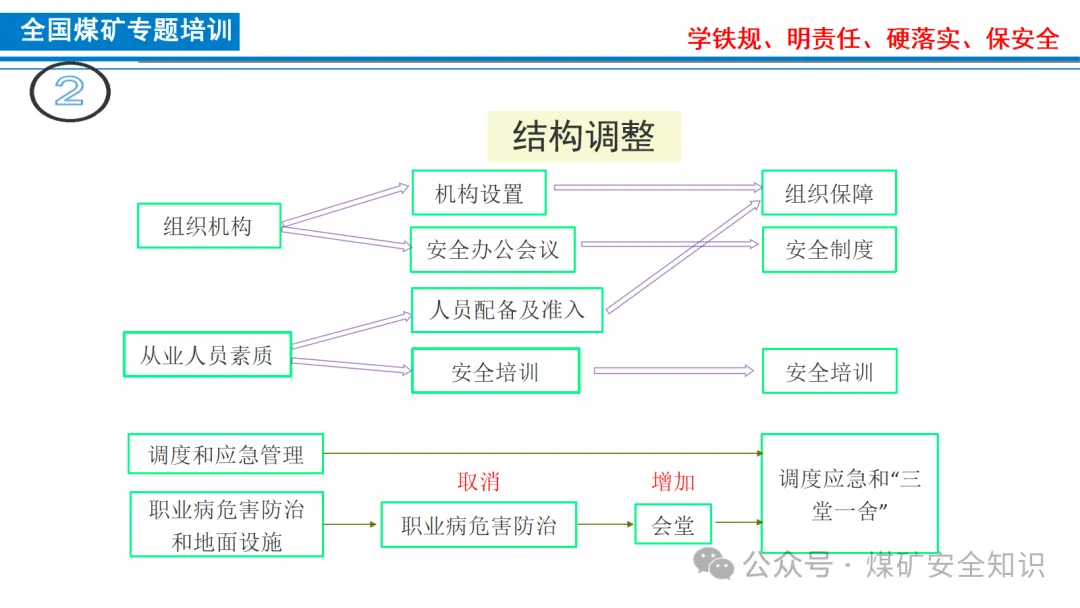 全国煤矿专题培训

学铁规、明责任、硬落实、保安全

2

结构调整

组织机构

机构设置

安全办公会议

组织保障

安全制度

从业人员素质

人员配备及准入

安全培训

安全培训

调度和应急管理

职业病危害防治和地面设施

取消

职业病危害防治

增加

会堂

调度应急和“三堂一舍”

公众号 · 煤矿安全知识